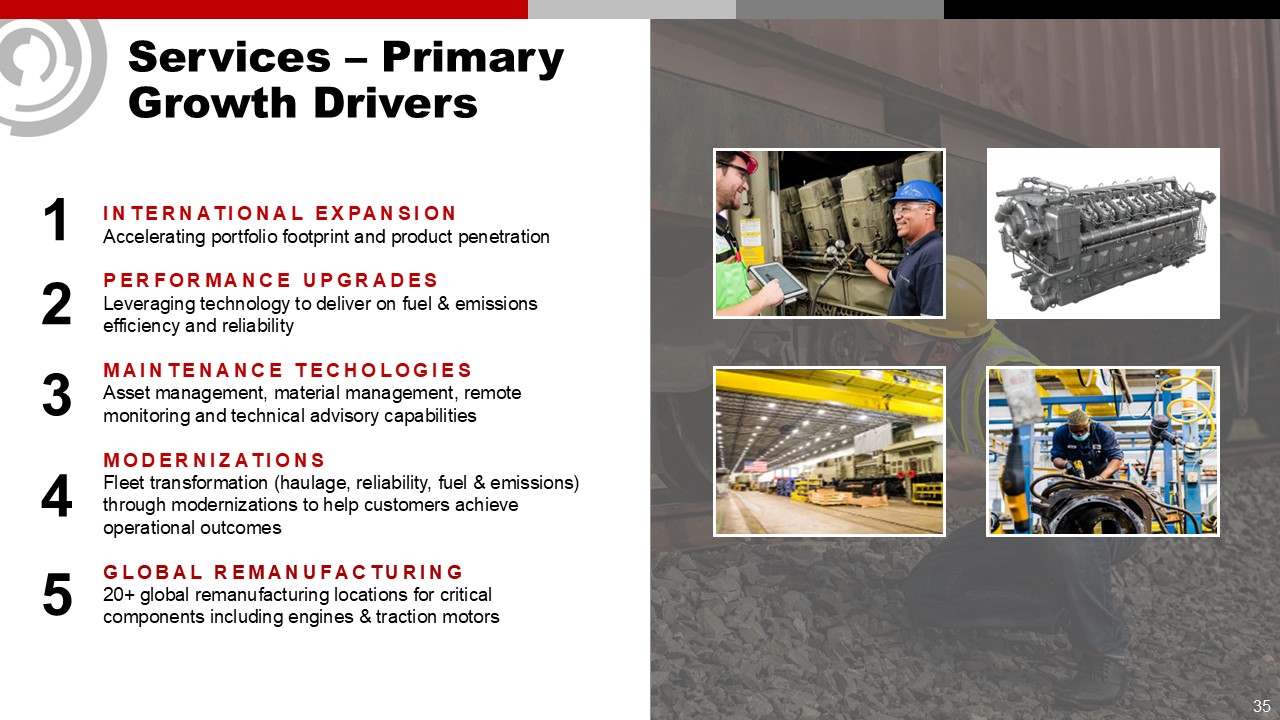 Services – Primary Growth Drivers

1
INTERNATIONAL EXPANSION
Accelerating portfolio footprint and product penetration

2
PERFORMANCE UPGRADES
Leveraging technology to deliver on fuel & emissions efficiency and reliability

3
MAINTENANCE TECHOLOGIES
Asset management, material management, remote monitoring and technical advisory capabilities

4
MODERNIZATIONS
Fleet transformation (haulage, reliability, fuel & emissions) through modernizations to help customers achieve operational outcomes

5
GLOBAL REMANUFACTURING
20+ global remanufacturing locations for critical components including engines & traction motors

35